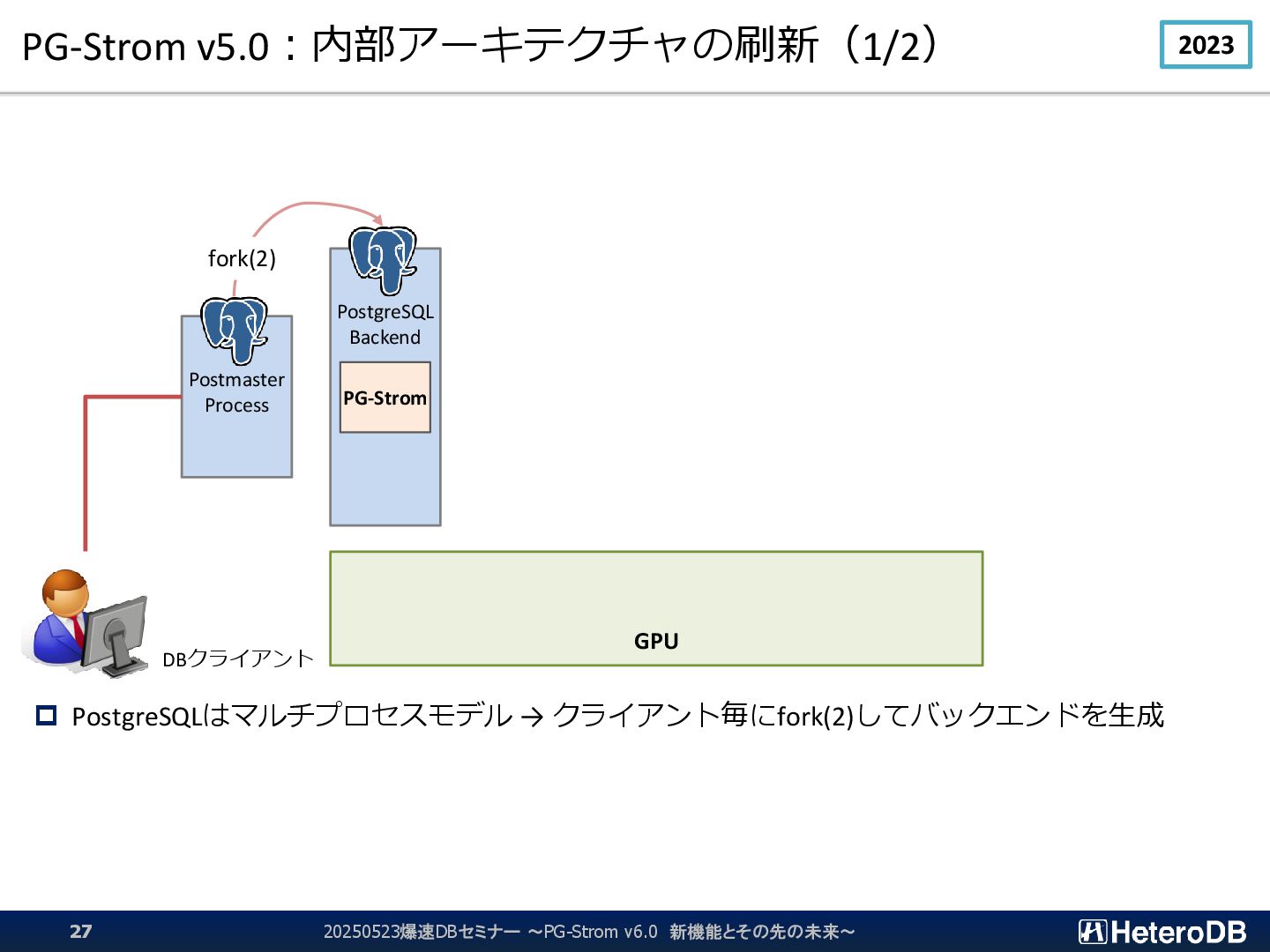 PG-Strom v5.0：内部アーキテクチャの刷新（1/2）

2023

fork(2)

Postmaster Process

PostgreSQL Backend

PG-Strom

GPU

DBクライアント

PostgreSQLはマルチプロセスモデル → クライアント毎にfork(2)してバックエンドを生成

27

20250523爆速DBセミナー ～PG-Strom v6.0 新機能とその先の未来～

HeteroDB